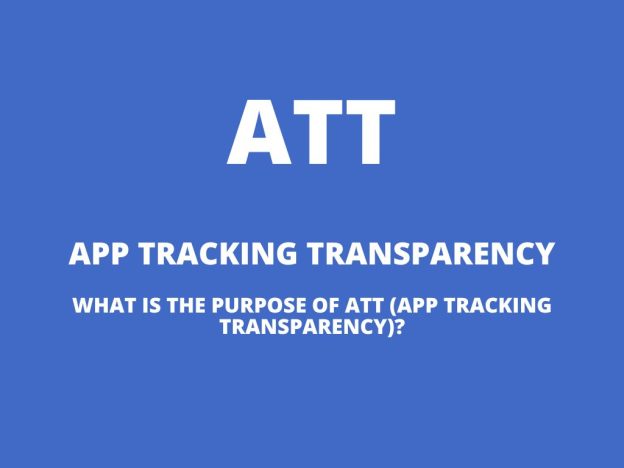 ATT

APP TRACKING TRANSPARENCY

WHAT IS THE PURPOSE OF ATT (APP TRACKING TRANSPARENCY)?